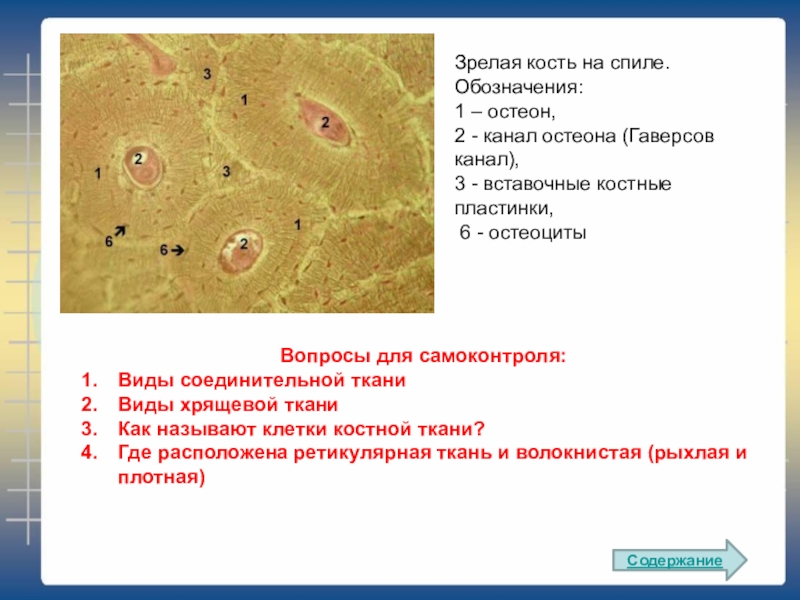 3
1
2
2
1
3
1
6
6
2

Зрелая кость на спиле.
Обозначения:
1 – остеон,
2 - канал остеона (Гаверсов канал),
3 - вставочные костные пластинки,
6 - остеоциты

Вопросы для самоконтроля:
1. Виды соединительной ткани
2. Виды хрящевой ткани
3. Как называют клетки костной ткани?
4. Где расположена ретикулярная ткань и волокнистая (рыхлая и плотная)

Содержание